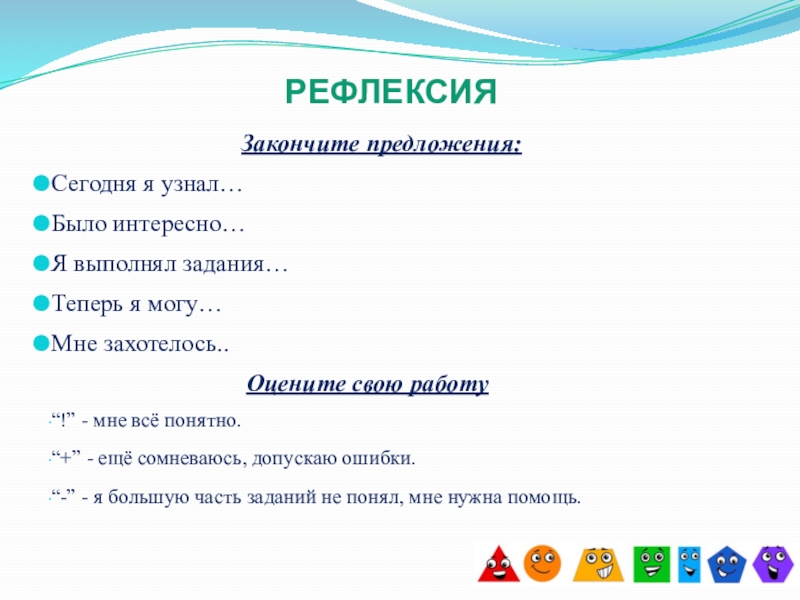 РЕФЛЕКСИЯ

Закончите предложения:

Сегодня я узнал…

Было интересно…

Я выполнял задания…

Теперь я могу…

Мне захотелось..

Оцените свою работу

“!” - мне всё понятно.

“+” - ещё сомневаюсь, допускаю ошибки.

“-” - я большую часть заданий не понял, мне нужна помощь.